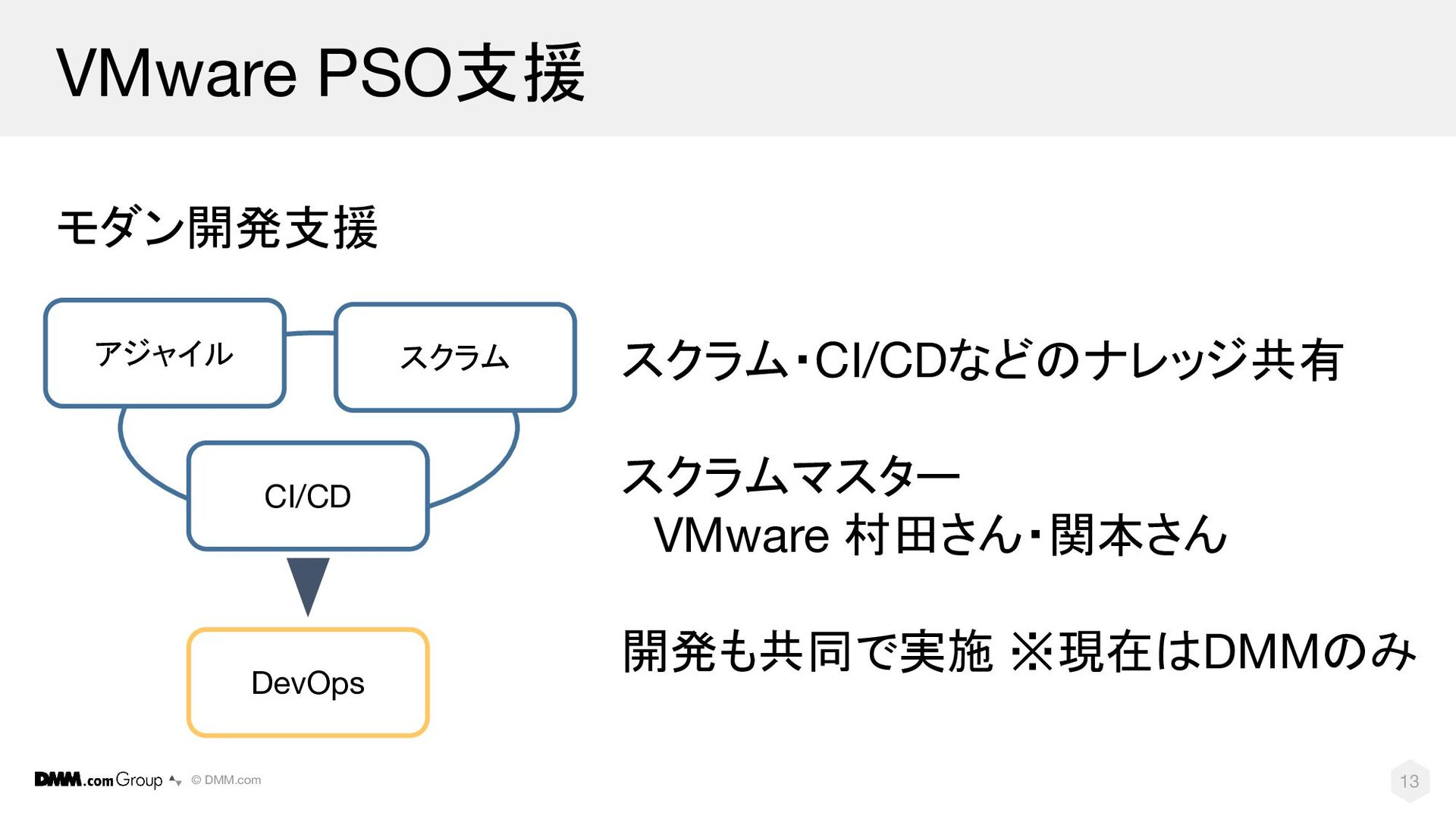 VMware PSO支援

モダン開発支援

アジャイル

スクラム

CI/CD

DevOps

スクラム・CI/CDなどのナレッジ共有

スクラムマスター
VMware 村田さん・関本さん

開発も共同で実施 ※現在はDMMのみ

DMM.com Group © DMM.com

13